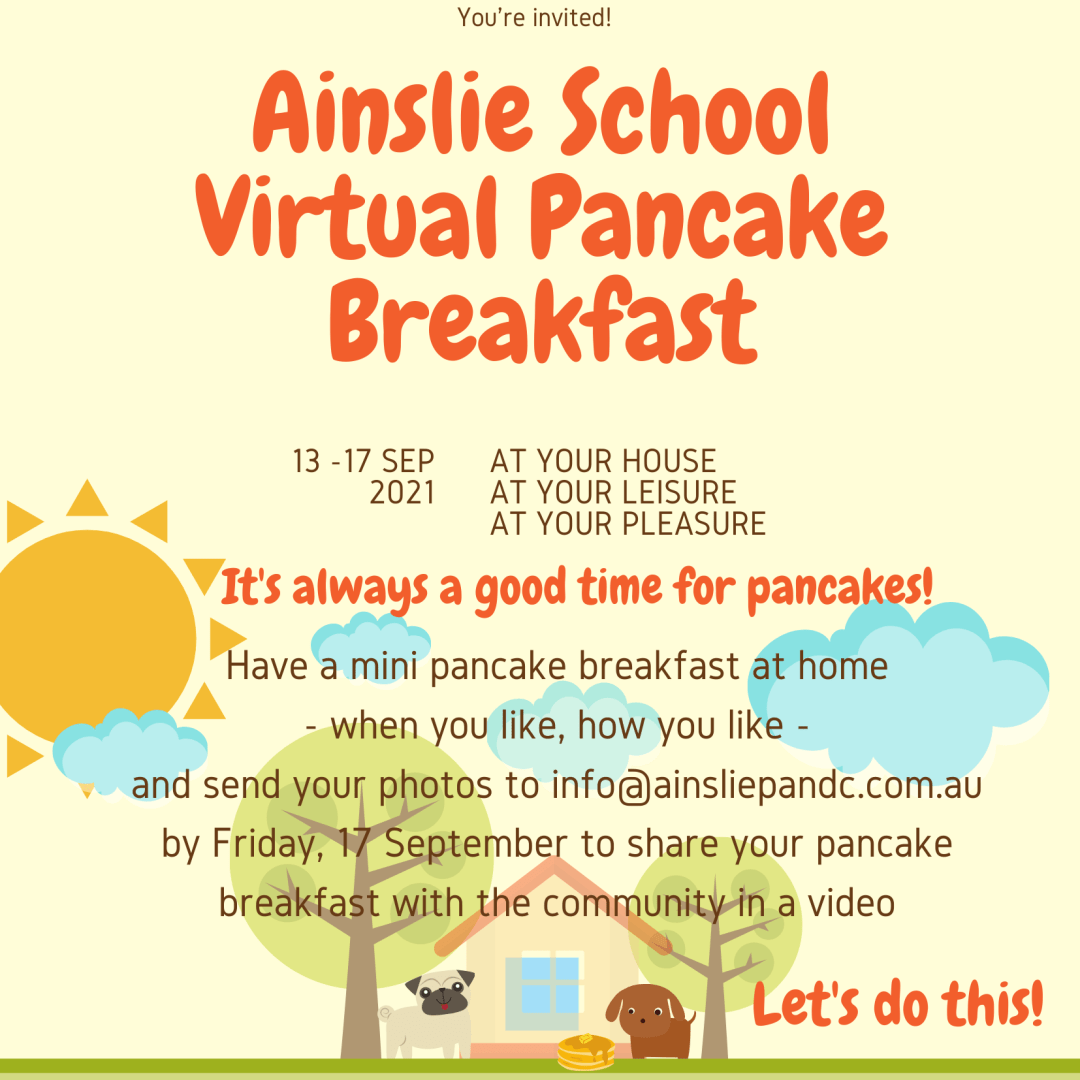 You're invited!

Ainslie School Virtual Pancake Breakfast

13 -17 SEP 2021

AT YOUR HOUSE
AT YOUR LEISURE
AT YOUR PLEASURE

It's always a good time for pancakes!

Have a mini pancake breakfast at home
- when you like, how you like -
and send your photos to info@ainsliepandc.com.au by Friday, 17 September to share your pancake breakfast with the community in a video

Let's do this!